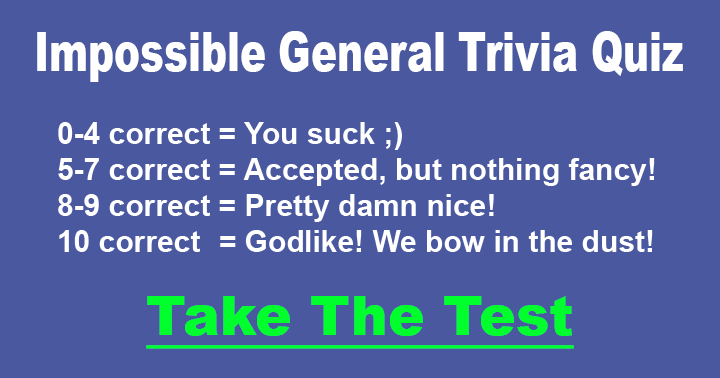 Impossible General Trivia Quiz

0-4 correct = You suck ;)
5-7 correct = Accepted, but nothing fancy!
8-9 correct = Pretty damn nice!
10 correct = Godlike! We bow in the dust!

Take The Test